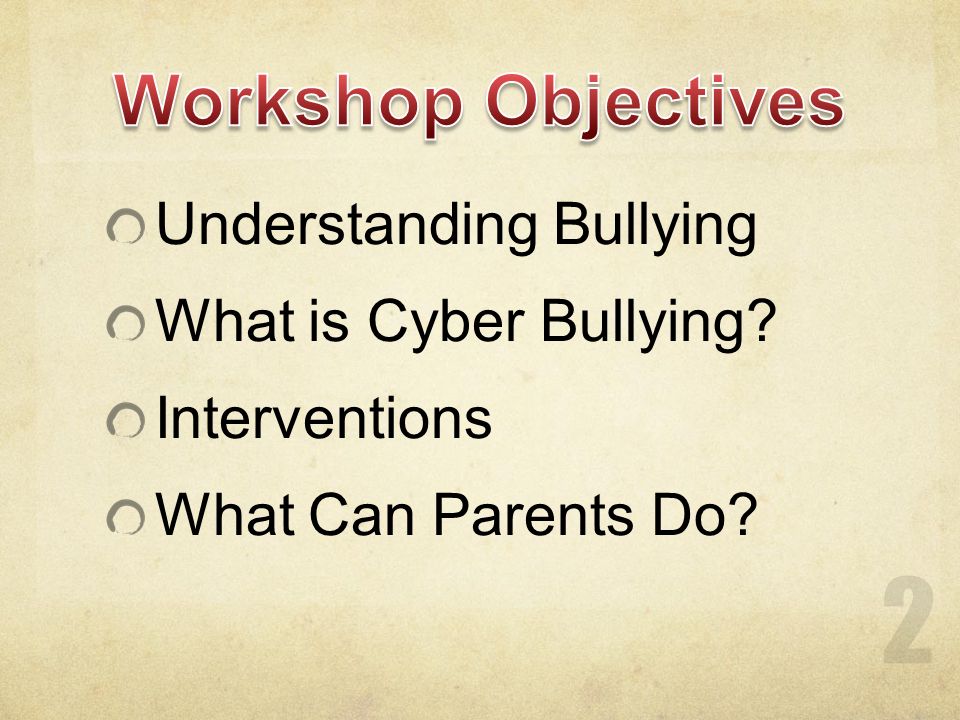 Workshop Objectives

Understanding Bullying

What is Cyber Bullying?

Interventions

What Can Parents Do?

2